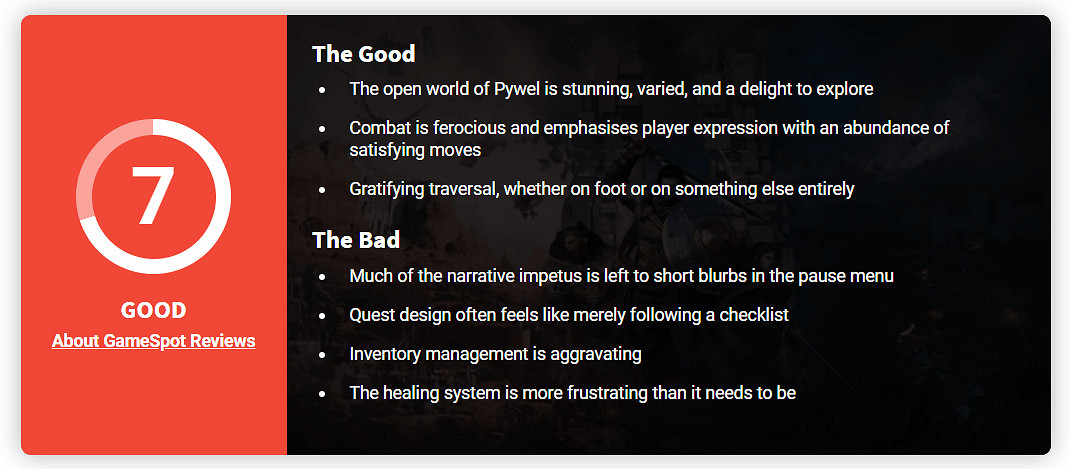 7

GOOD

About GameSpot Reviews

The Good

- The open world of Pywel is stunning, varied, and a delight to explore
- Combat is ferocious and emphasises player expression with an abundance of satisfying moves
- Gratifying traversal, whether on foot or on something else entirely

The Bad

- Much of the narrative impetus is left to short blurbs in the pause menu
- Quest design often feels like merely following a checklist
- Inventory management is aggravating
- The healing system is more frustrating than it needs to be